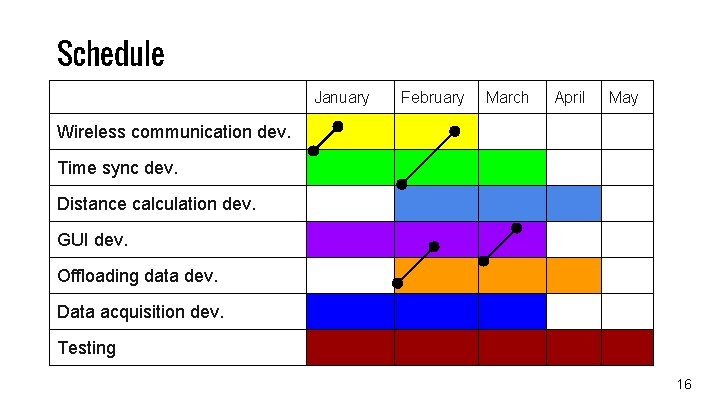 Schedule

| | January | February | March | April | May |
|---|---|---|---|---|---|
| Wireless communication dev. | | | | | |
| Time sync dev. | | | | | |
| Distance calculation dev. | | | | | |
| GUI dev. | | | | | |
| Offloading data dev. | | | | | |
| Data acquisition dev. | | | | | |
| Testing | | | | | |

16